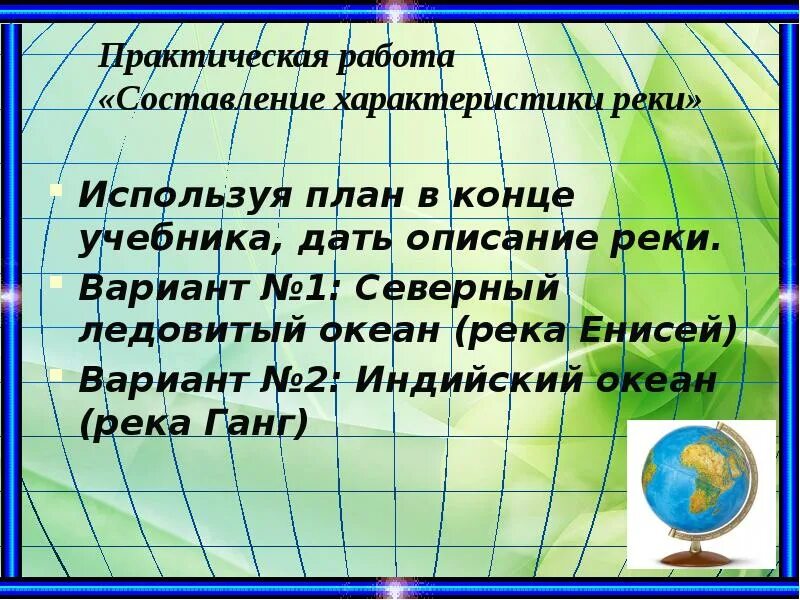 Практическая работа
«Составление характеристики реки»

Используя план в конце учебника, дать описание реки.

Вариант №1: Северный ледовитый океан (река Енисей)

Вариант №2: Индийский океан (река Ганг)